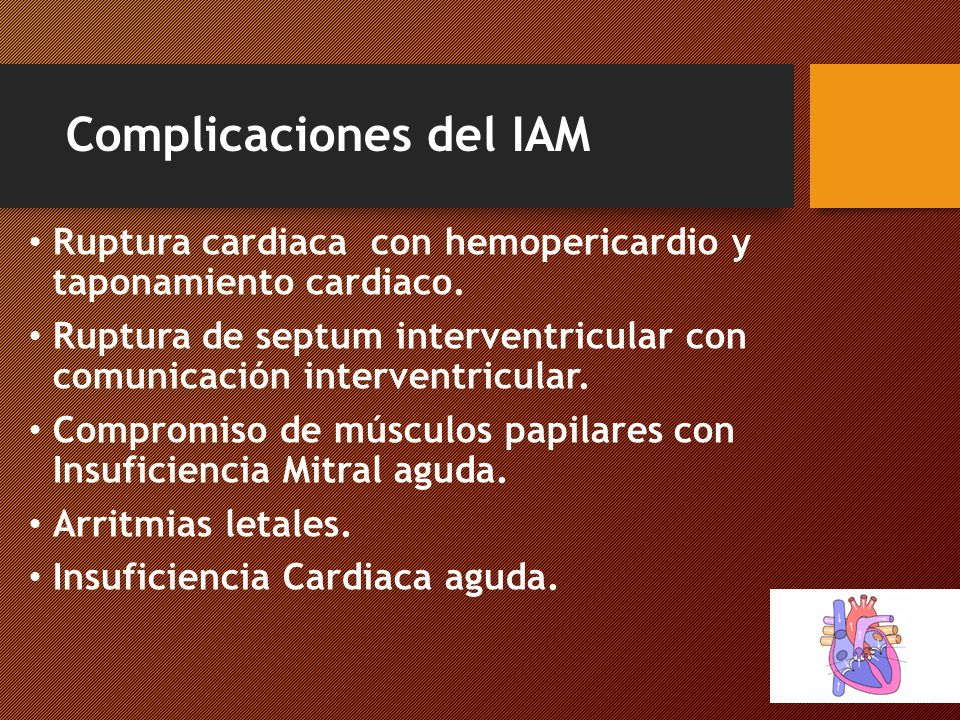 Complicaciones del IAM

• Ruptura cardiaca  con hemopericardio y taponamiento cardiaco.
• Ruptura de septum interventricular con comunicación interventricular.
• Compromiso de músculos papilares con Insuficiencia Mitral aguda.
• Arritmias letales.
• Insuficiencia Cardiaca aguda.